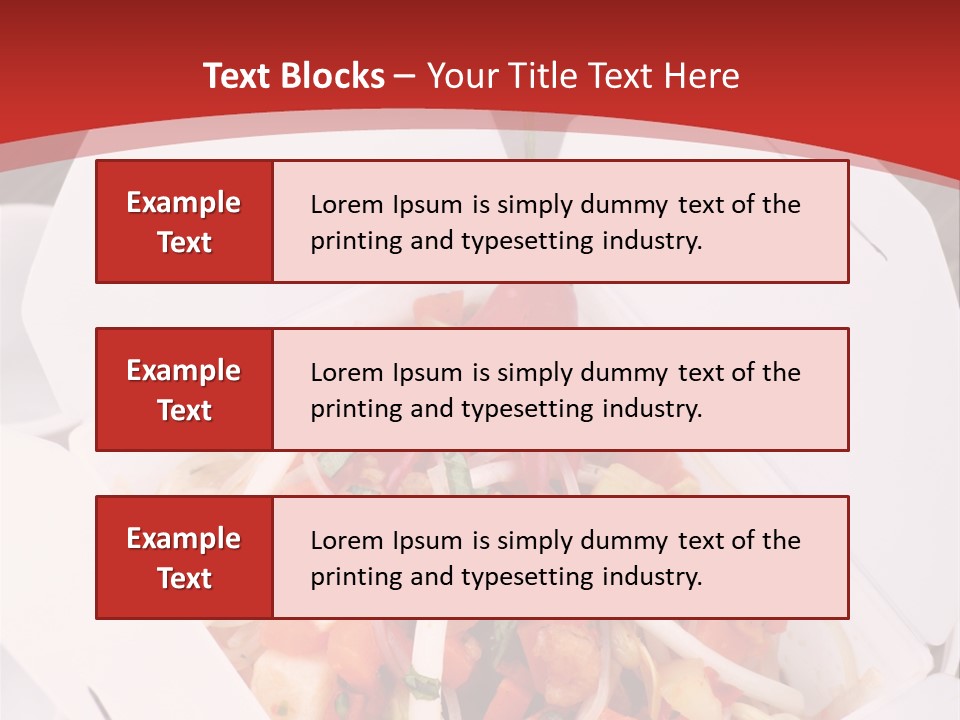 Text Blocks – Your Title Text Here

Example Text

Lorem Ipsum is simply dummy text of the printing and typesetting industry.

Example Text

Lorem Ipsum is simply dummy text of the printing and typesetting industry.

Example Text

Lorem Ipsum is simply dummy text of the printing and typesetting industry.